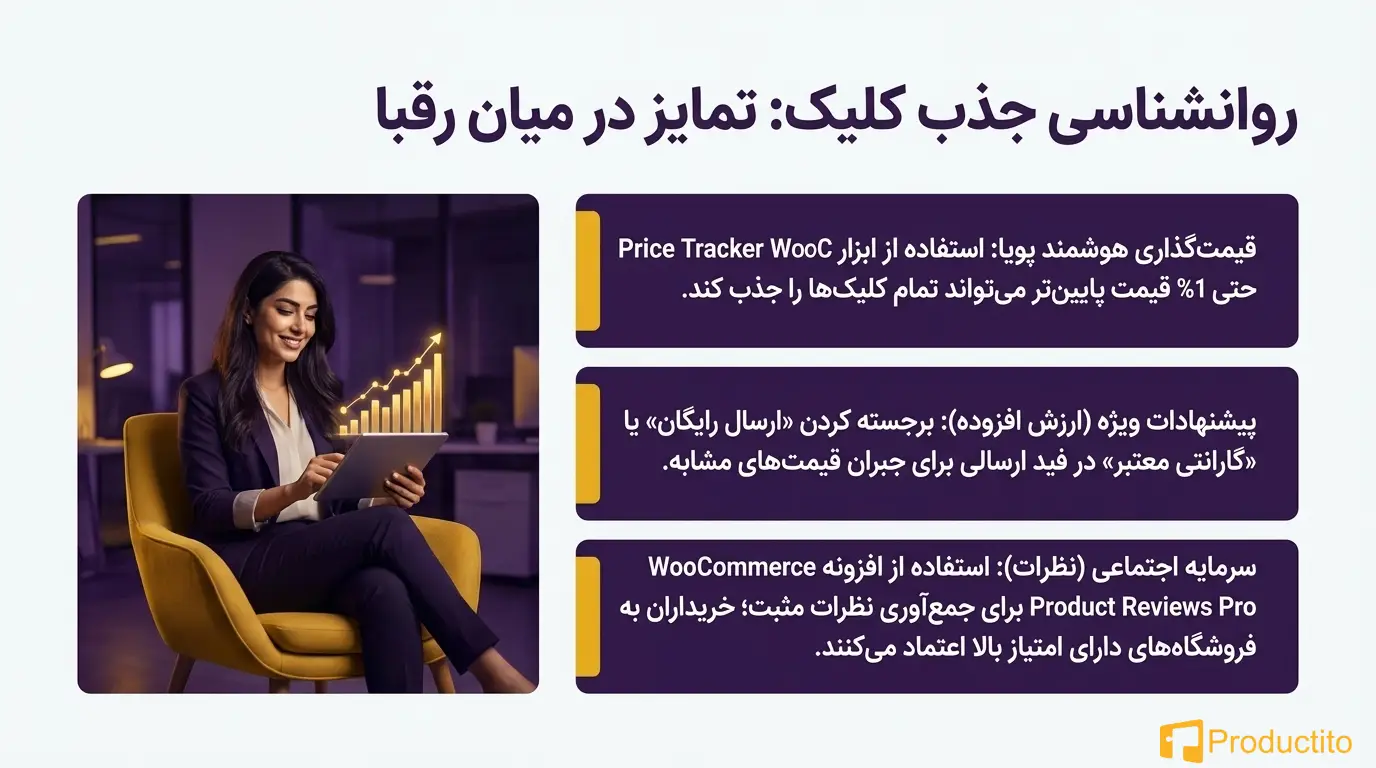 روانشناسی جذب کلیک: تمایز در میان رقبا

قیمت‌گذاری هوشمند پویا: استفاده از ابزار Price Tracker WooC حتی 1% قیمت پایین‌تر می‌تواند تمام کلیک‌ها را جذب کند.

پیشنهادات ویژه (ارزش افزوده): برجسته کردن «ارسال رایگان» یا «گارانتی معتبر» در فید ارسالی برای جبران قیمت‌های مشابه.

سرمایه اجتماعی (نظرات): استفاده از افزونه WooCommerce Product Reviews Pro برای جمع‌آوری نظرات مثبت؛ خریداران به فروشگاه‌های دارای امتیاز بالا اعتماد می‌کنند.

Productito